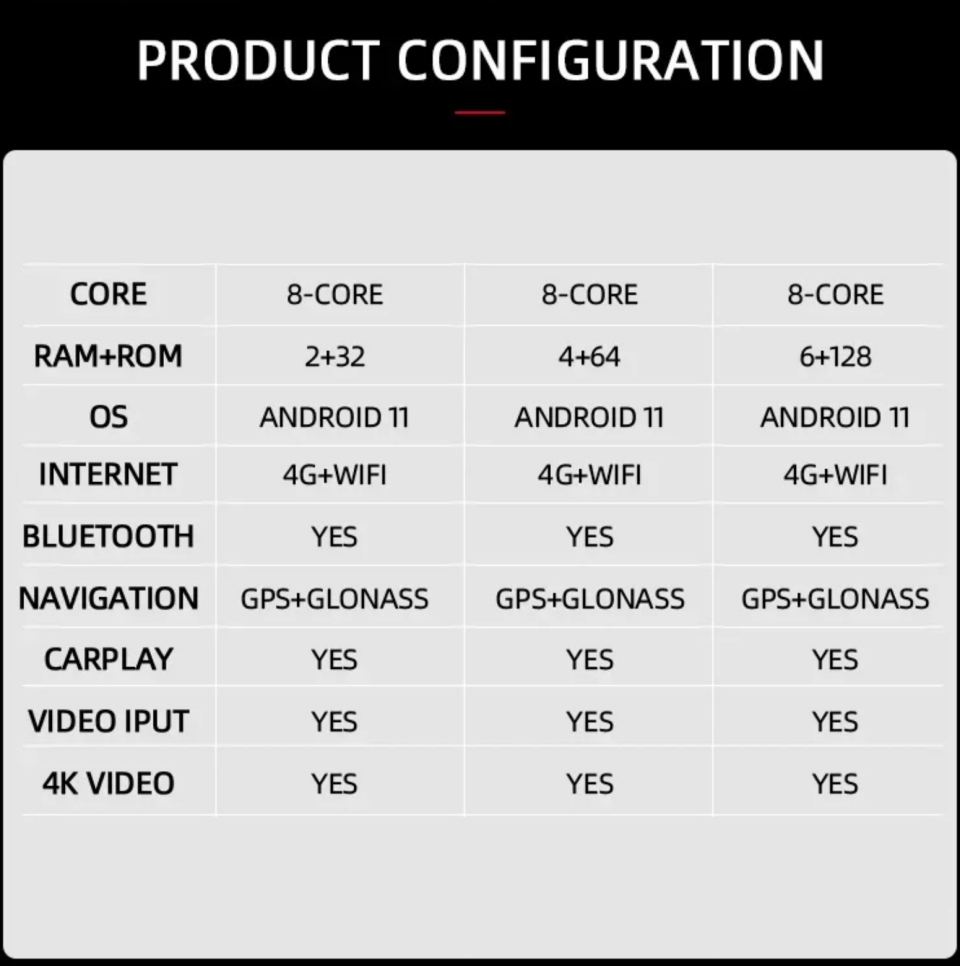 PRODUCT CONFIGURATION

| CORE | 8-CORE | 8-CORE | 8-CORE |
|---|---|---|---|
| RAM+ROM | 2+32 | 4+64 | 6+128 |
| OS | ANDROID 11 | ANDROID 11 | ANDROID 11 |
| INTERNET | 4G+WIFI | 4G+WIFI | 4G+WIFI |
| BLUETOOTH | YES | YES | YES |
| NAVIGATION | GPS+GLONASS | GPS+GLONASS | GPS+GLONASS |
| CARPLAY | YES | YES | YES |
| VIDEO IPUT | YES | YES | YES |
| 4K VIDEO | YES | YES | YES |